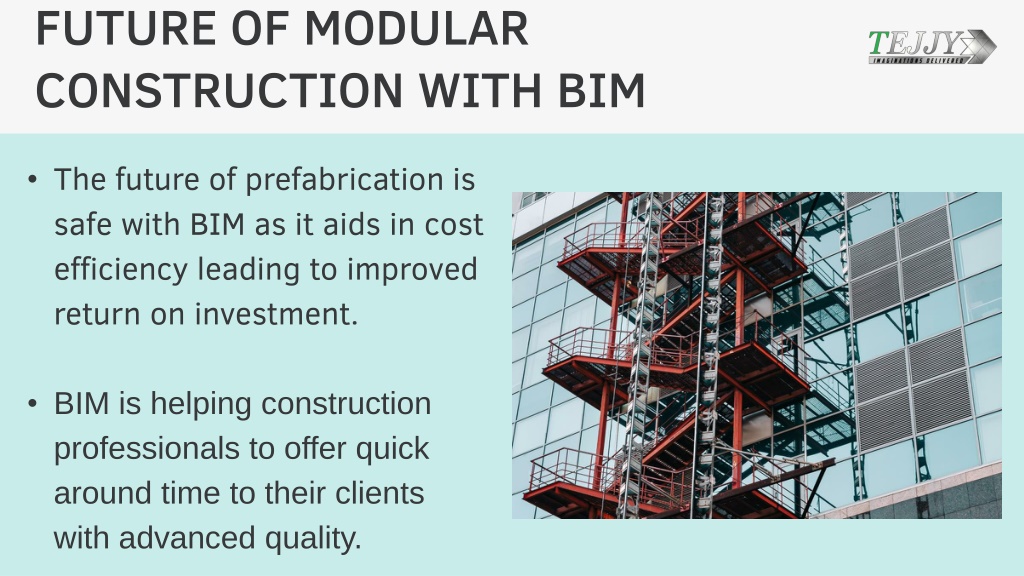 FUTURE OF MODULAR CONSTRUCTION WITH BIM

TEJJY
IMAGINATIONS DELIVERED

• The future of prefabrication is safe with BIM as it aids in cost efficiency leading to improved return on investment.

• BIM is helping construction professionals to offer quick around time to their clients with advanced quality.